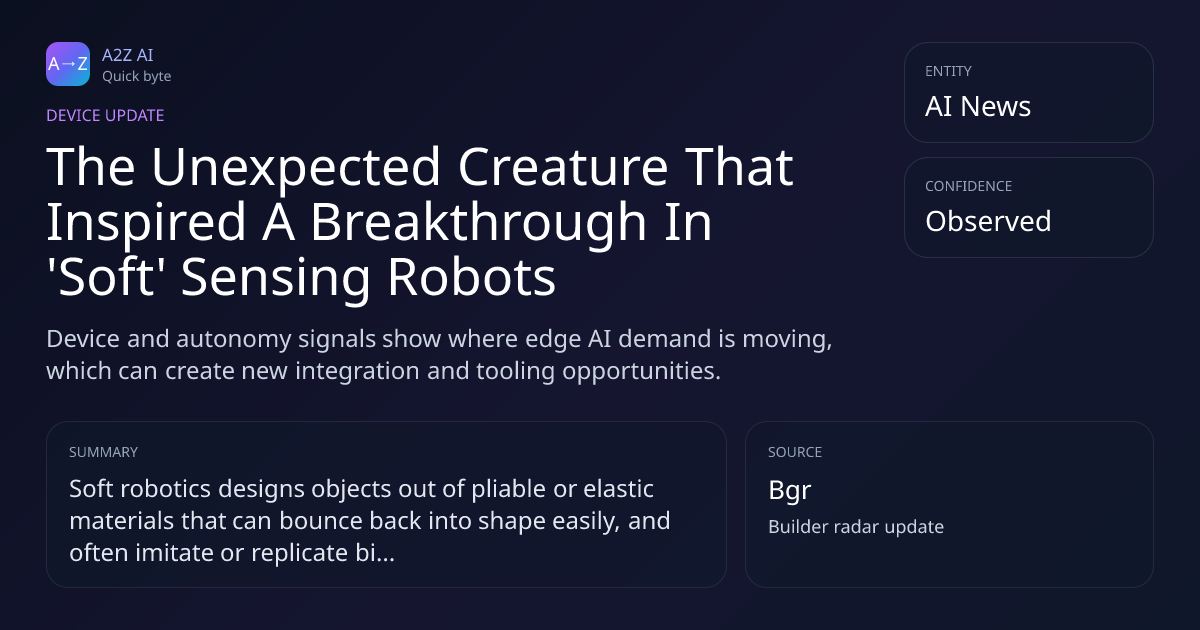 A→Z
A2Z AI
Quick byte

DEVICE UPDATE

The Unexpected Creature That Inspired A Breakthrough In 'Soft' Sensing Robots

Device and autonomy signals show where edge AI demand is moving, which can create new integration and tooling opportunities.

ENTITY
AI News

CONFIDENCE
Observed

SUMMARY
Soft robotics designs objects out of pliable or elastic materials that can bounce back into shape easily, and often imitate or replicate bi...

SOURCE
Bgr
Builder radar update